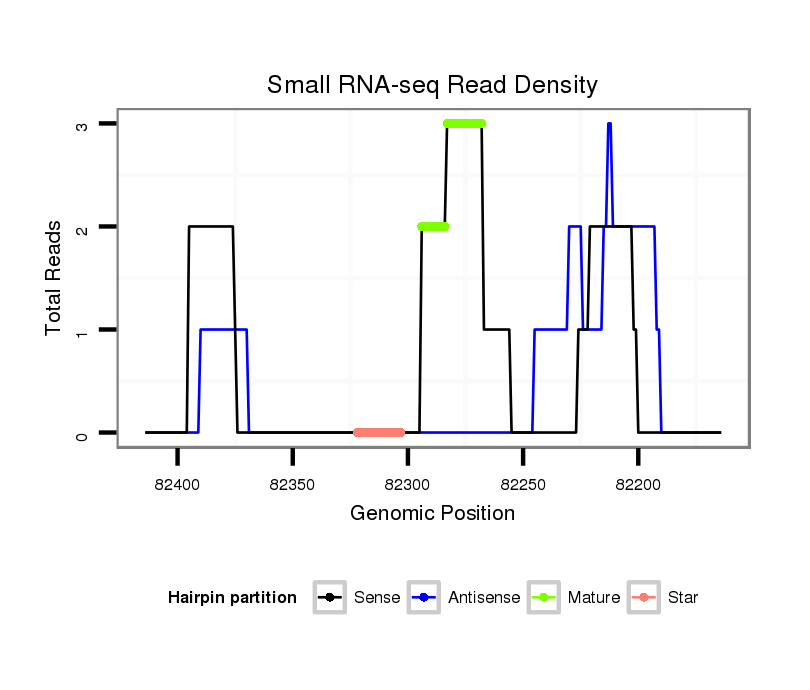 Small RNA-seq Read Density

Total Reads

3
2
1
0

82400
82350
82300
82250
82200

Genomic Position

Hairpin partition
Sense
Antisense
Mature
Star